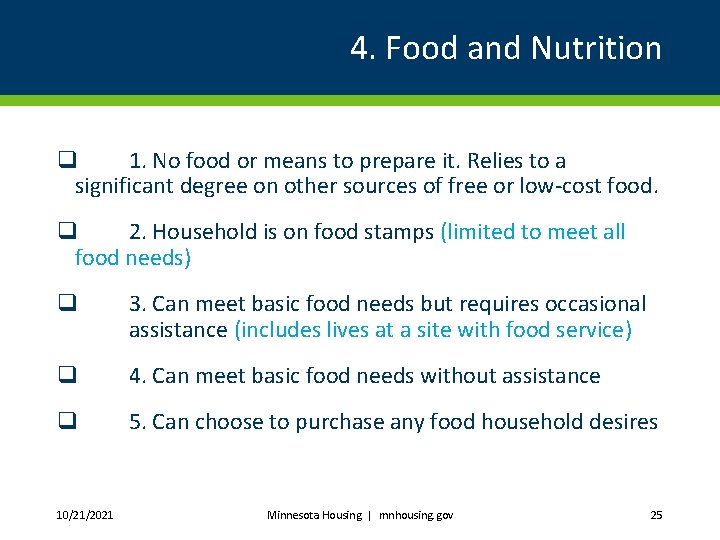 4. Food and Nutrition

❑ 1. No food or means to prepare it. Relies to a significant degree on other sources of free or low-cost food.

❑ 2. Household is on food stamps (limited to meet all food needs)

❑ 3. Can meet basic food needs but requires occasional assistance (includes lives at a site with food service)

❑ 4. Can meet basic food needs without assistance

❑ 5. Can choose to purchase any food household desires

10/21/2021

Minnesota Housing | mnhousing.gov

25